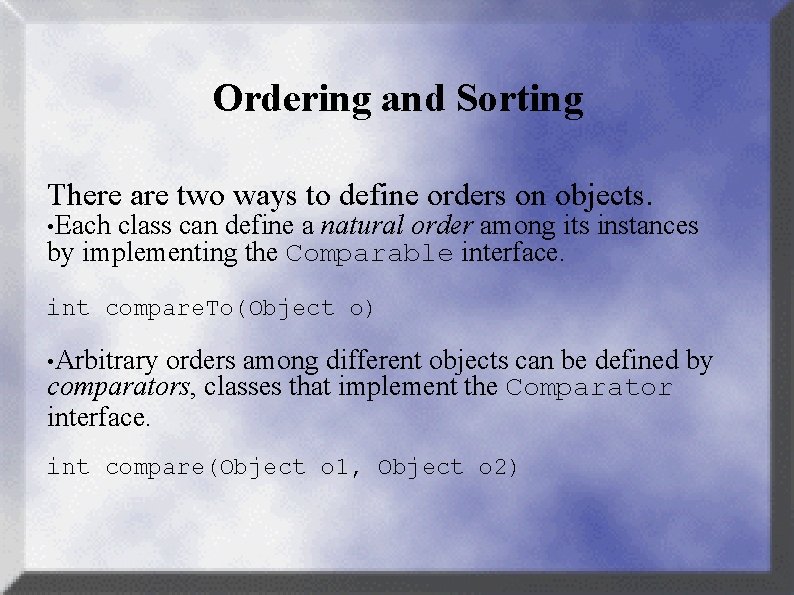 Ordering and Sorting

There are two ways to define orders on objects.
•Each class can define a natural order among its instances by implementing the Comparable interface.

int compareTo(Object o)

•Arbitrary orders among different objects can be defined by comparators, classes that implement the Comparator interface.

int compare(Object o1, Object o2)